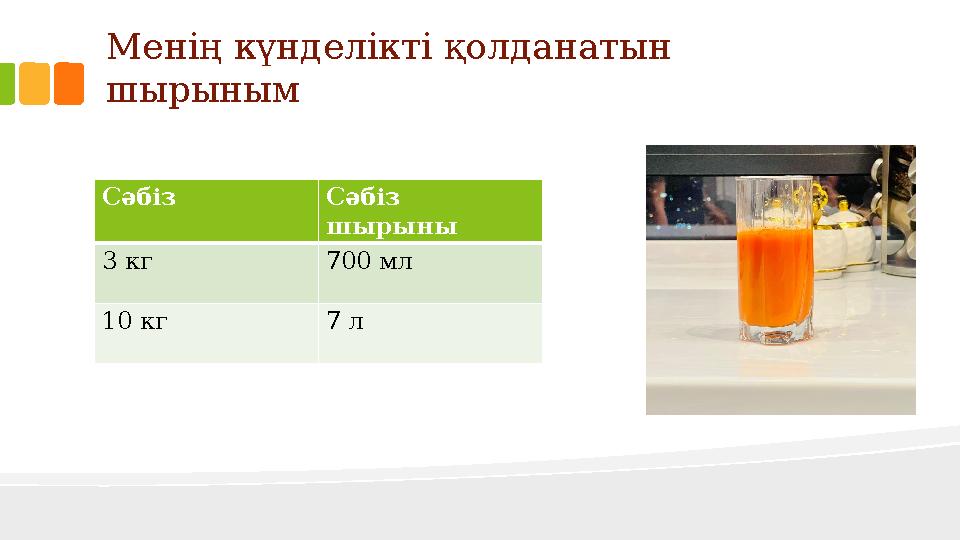 Менің күнделікті қолданатын шырыным

| Сәбіз | Сәбіз шырыны |
|---|---|
| 3 кг | 700 мл |
| 10 кг | 7 л |